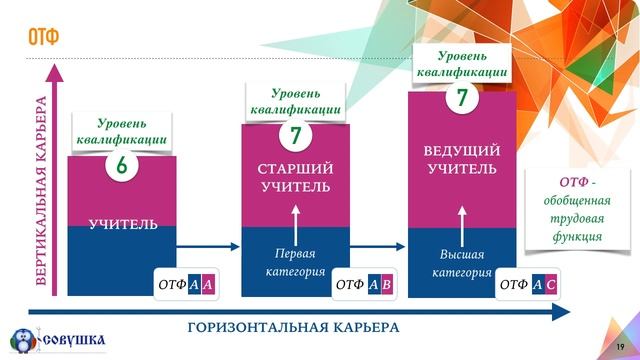 ОТФ

ВЕРТИКАЛЬНАЯ КАРЬЕРА

Уровень квалификации
6
УЧИТЕЛЬ
ОТФ А А

Уровень квалификации
7
СТАРШИЙ УЧИТЕЛЬ
Первая категория
ОТФ А В

Уровень квалификации
7
ВЕДУЩИЙ УЧИТЕЛЬ
Высшая категория
ОТФ А С

ОТФ - обобщенная трудовая функция

ГОРИЗОНТАЛЬНАЯ КАРЬЕРА

СОВУШКА

19